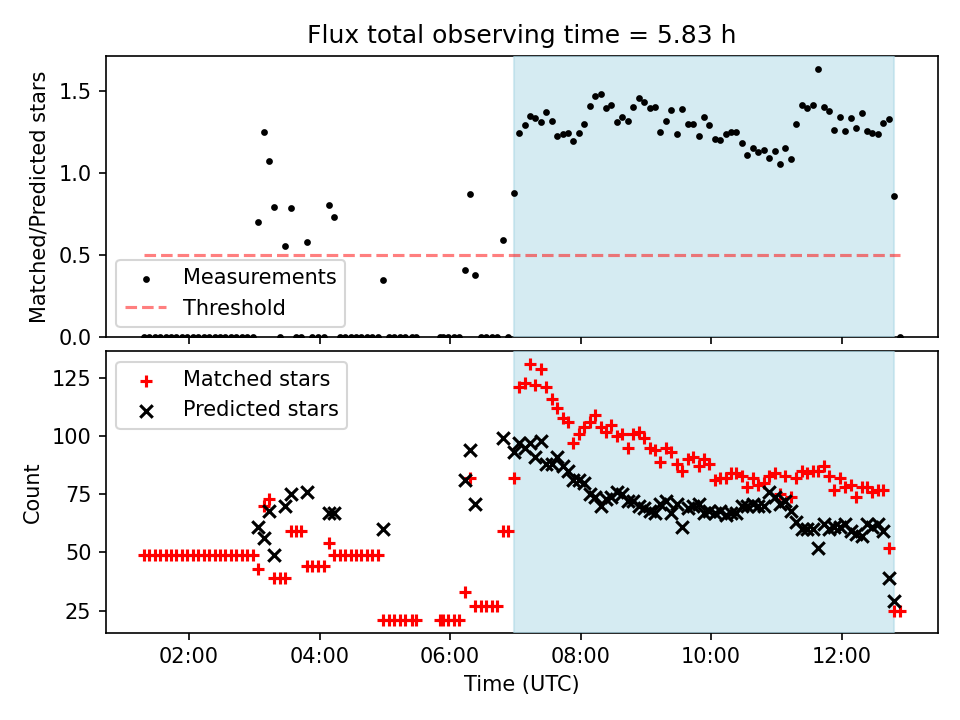 Flux total observing time = 5.83 h

Matched/Predicted stars

1.5
1.0
0.5
0.0

Measurements
Threshold

Count

125
100
75
50
25

Matched stars
Predicted stars

02:00
04:00
06:00
08:00
10:00
12:00

Time (UTC)